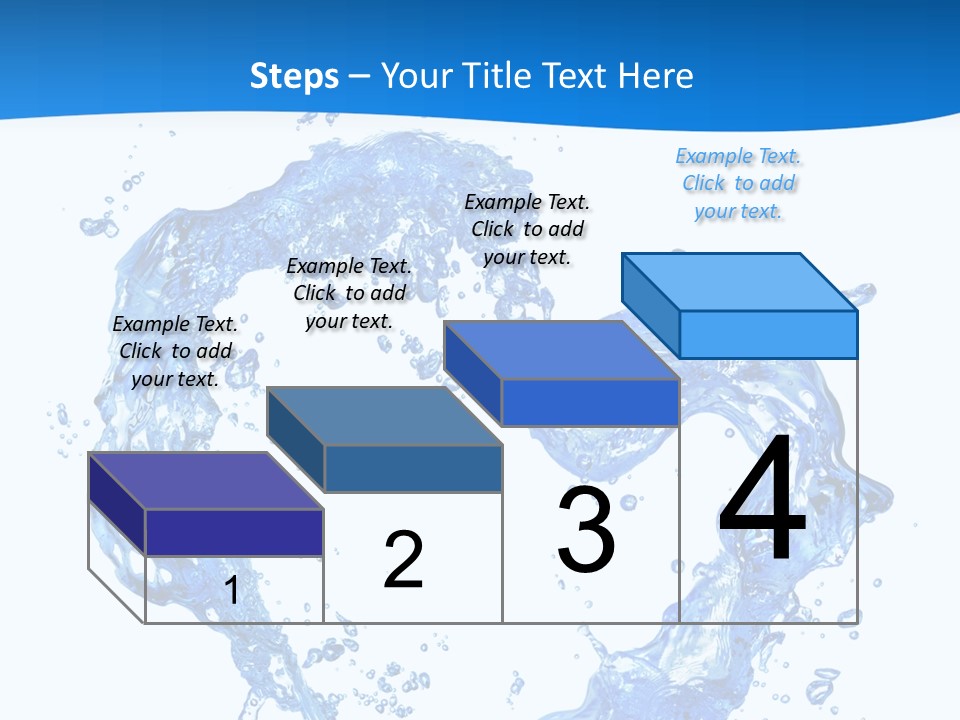 Steps – Your Title Text Here

Example Text. Click to add your text.

Example Text. Click to add your text.

Example Text. Click to add your text.

Example Text. Click to add your text.

1

2

3

4